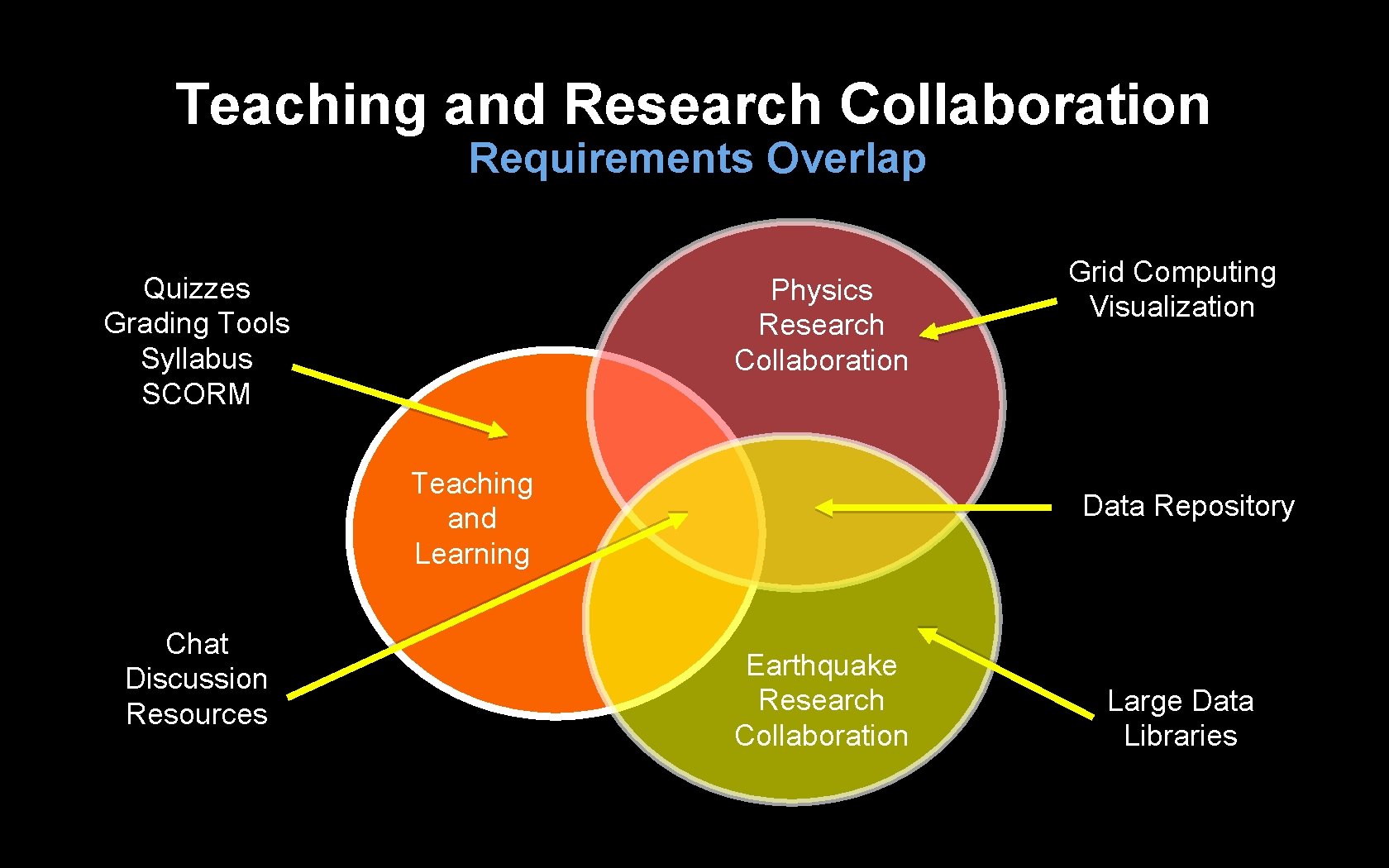 Teaching and Research Collaboration
Requirements Overlap

Quizzes
Grading Tools
Syllabus
SCORM

Physics
Research
Collaboration

Grid Computing
Visualization

Teaching
and
Learning

Data Repository

Chat
Discussion
Resources

Earthquake
Research
Collaboration

Large Data
Libraries